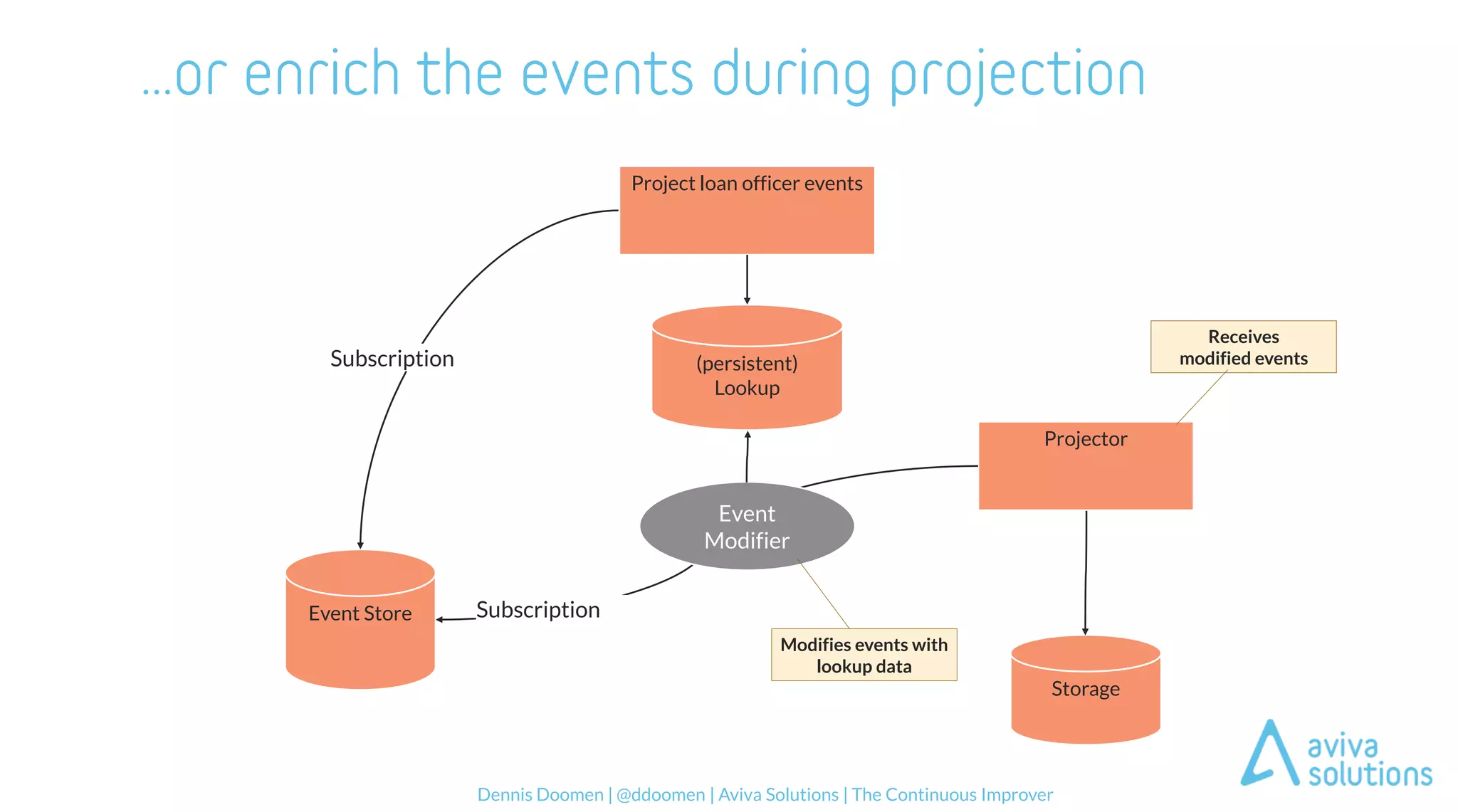 ...or enrich the events during projection

Project loan officer events

Subscription

(persistent) Lookup

Receives modified events

Projector

Event Modifier

Event Store

Subscription

Modifies events with lookup data

Storage

aviva solutions

Dennis Doomen | @ddoomen | Aviva Solutions | The Continuous Improver